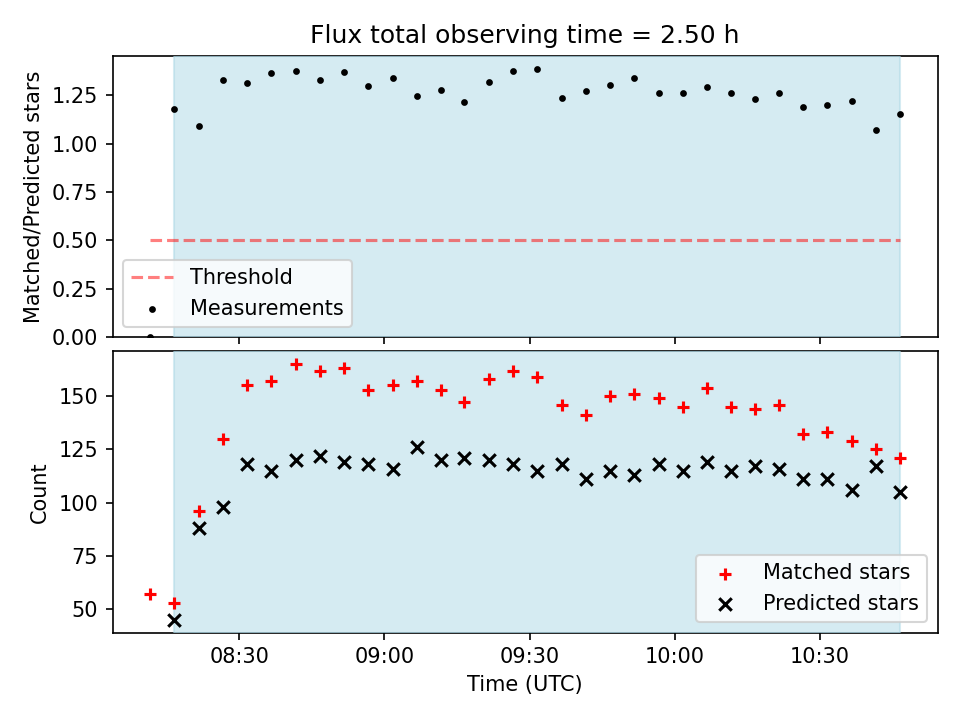 Flux total observing time = 2.50 h

Matched/Predicted stars

1.25
1.00
0.75
0.50
0.25
0.00

Threshold
Measurements

Count

150
125
100
75
50

Matched stars
Predicted stars

08:30
09:00
09:30
10:00
10:30

Time (UTC)